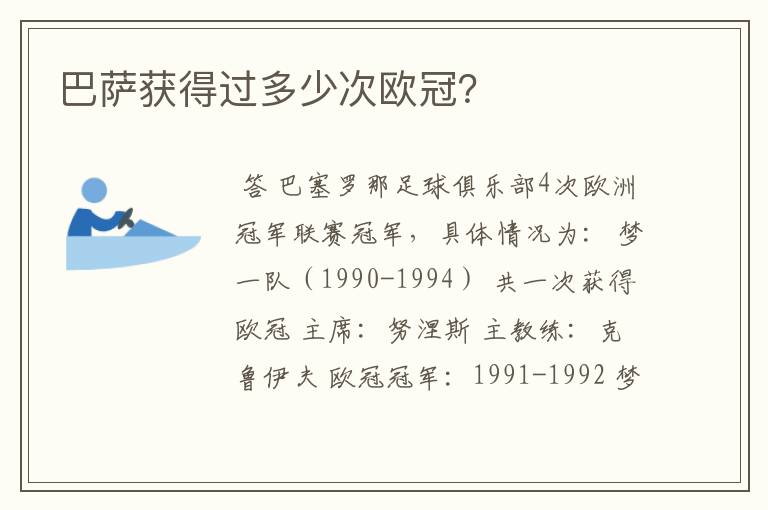 巴萨获得过多少次欧冠?

答 巴塞罗那足球俱乐部4次欧洲冠军联赛冠军，具体情况为：梦一队（1990-1994）共一次获得欧冠 主席：努涅斯 主教练：克鲁伊夫 欧冠冠军：1991-1992 梦